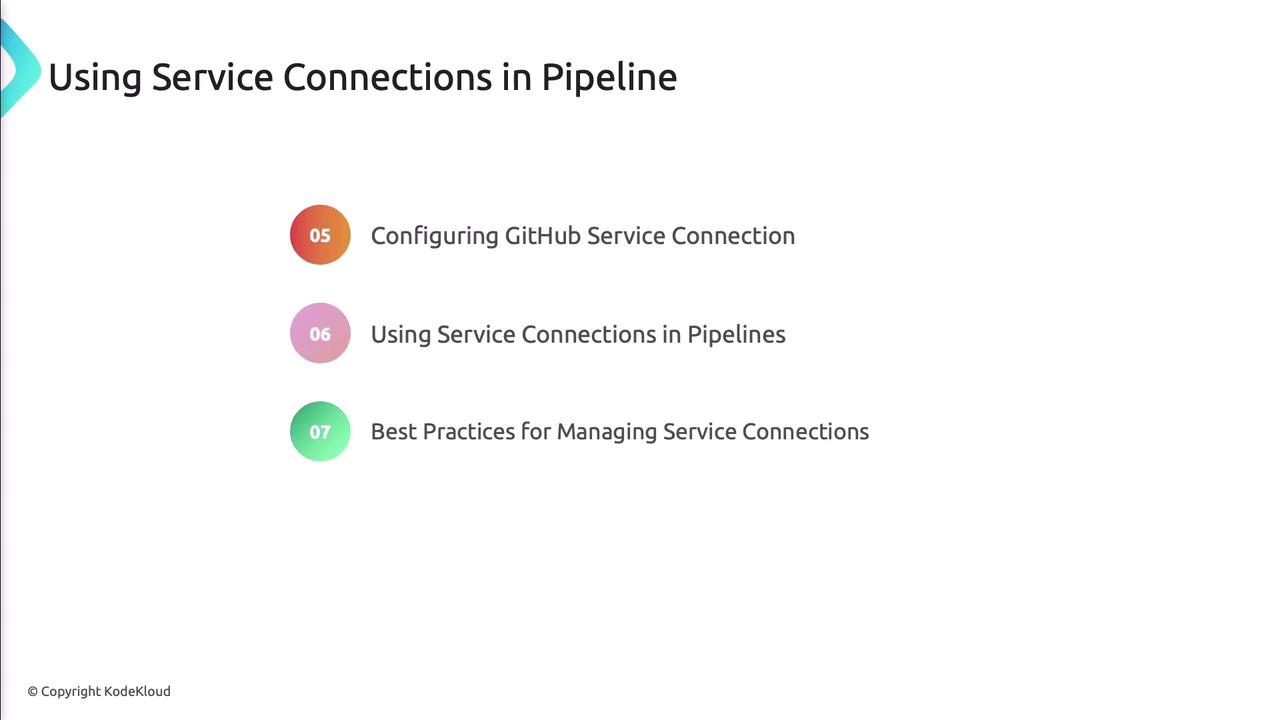 Using Service Connections in Pipeline

05 Configuring GitHub Service Connection

06 Using Service Connections in Pipelines

07 Best Practices for Managing Service Connections

© Copyright KodeKloud